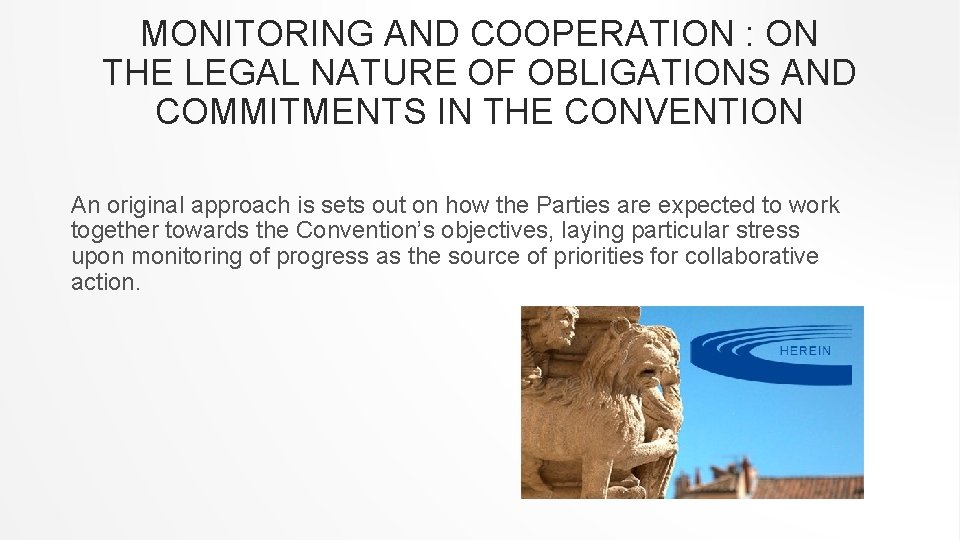 MONITORING AND COOPERATION : ON THE LEGAL NATURE OF OBLIGATIONS AND COMMITMENTS IN THE CONVENTION

An original approach is sets out on how the Parties are expected to work together towards the Convention's objectives, laying particular stress upon monitoring of progress as the source of priorities for collaborative action.

HEREIN